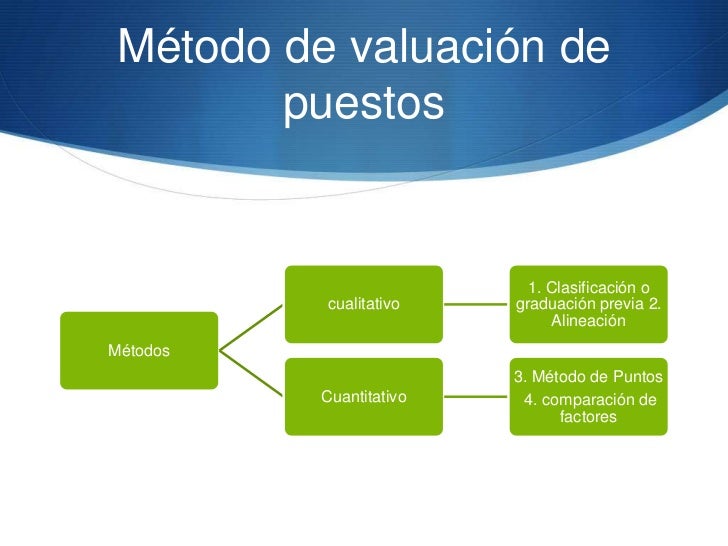 Método de valuación de puestos

Métodos

cualitativo

1. Clasificación o graduación previa 2. Alineación

Cuantitativo

3. Método de Puntos

4. comparación de factores